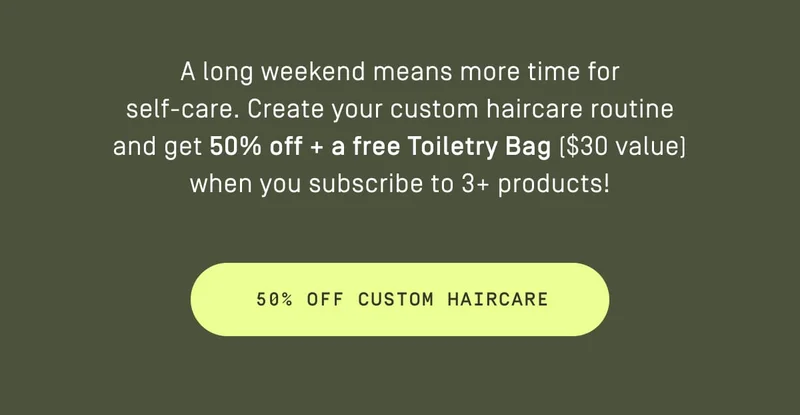 A long weekend means more time for self-care. Create your custom haircare routine and get 50% off + a free Toiletry Bag ($30 value) when you subscribe to 3+ products!

50% OFF CUSTOM HAIRCARE